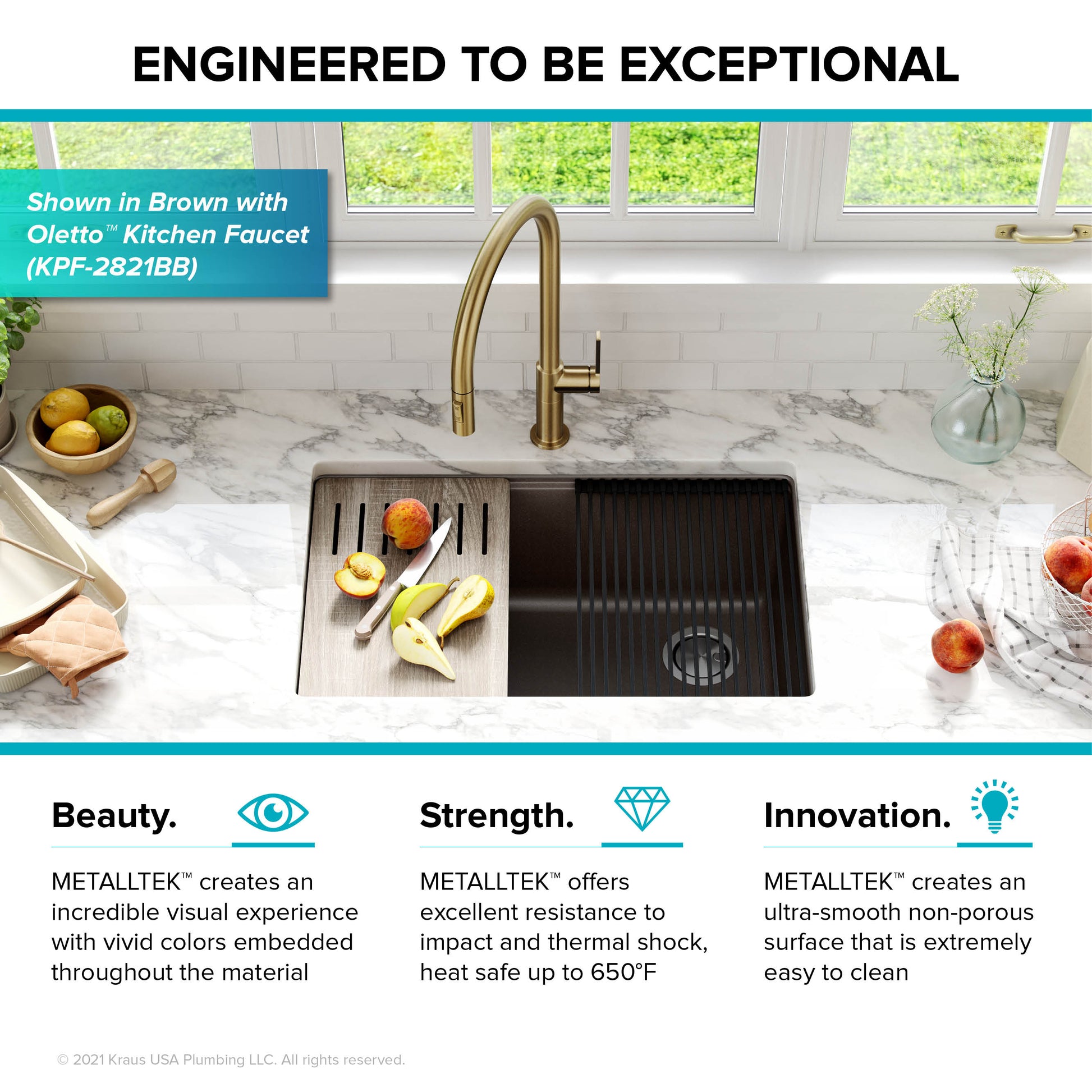 ENGINEERED TO BE EXCEPTIONAL

Shown in Brown with Oletto™ Kitchen Faucet (KPF-2821BB)

Beauty.

METALLTEK™ creates an incredible visual experience with vivid colors embedded throughout the material

Strength.

METALLTEK™ offers excellent resistance to impact and thermal shock, heat safe up to 650°F

Innovation.

METALLTEK™ creates an ultra-smooth non-porous surface that is extremely easy to clean

© 2021 Kraus USA Plumbing LLC. All rights reserved.